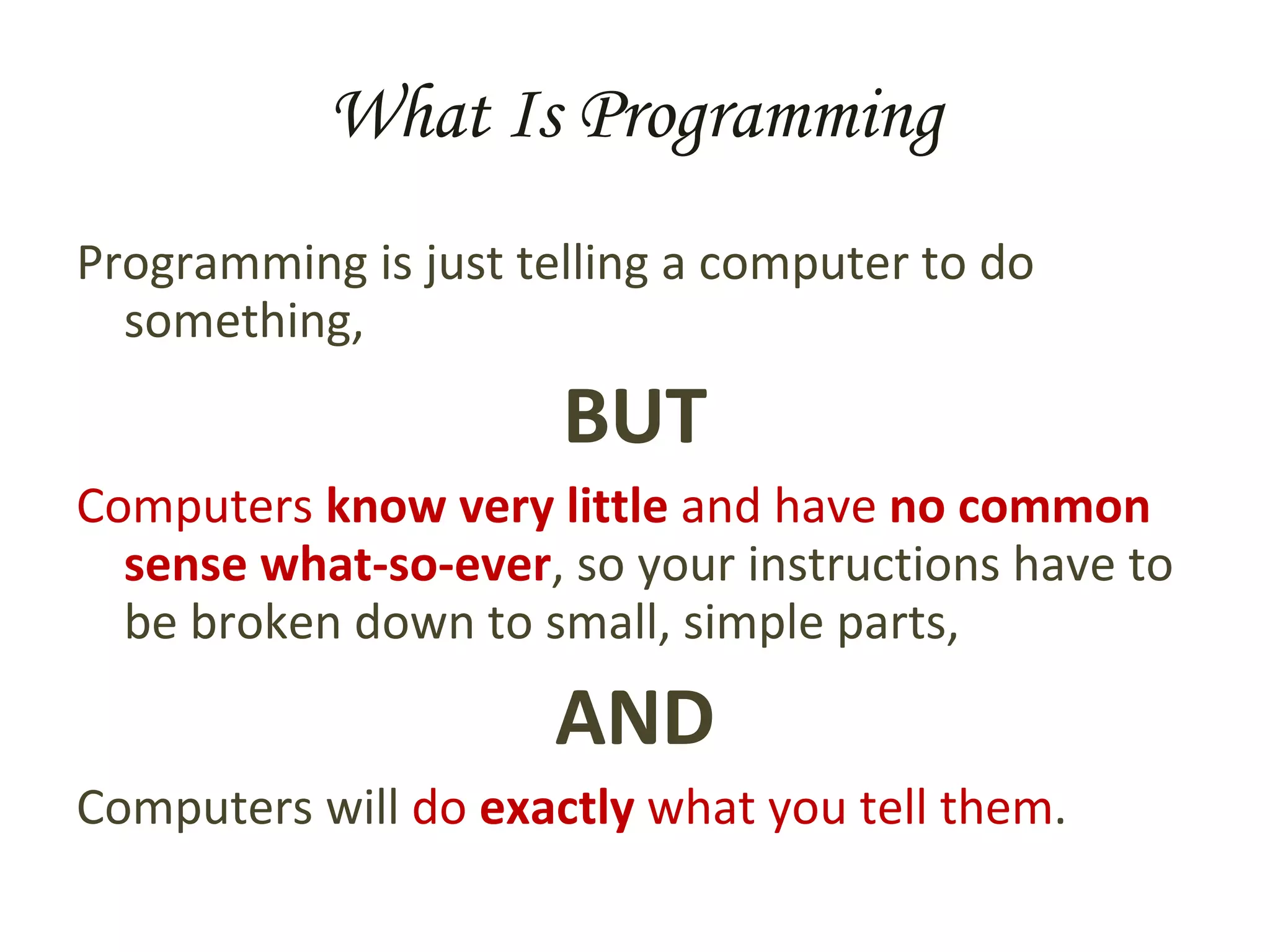 What Is Programming

Programming is just telling a computer to do something,

BUT

Computers know very little and have no common sense what-so-ever, so your instructions have to be broken down to small, simple parts,

AND

Computers will do exactly what you tell them.